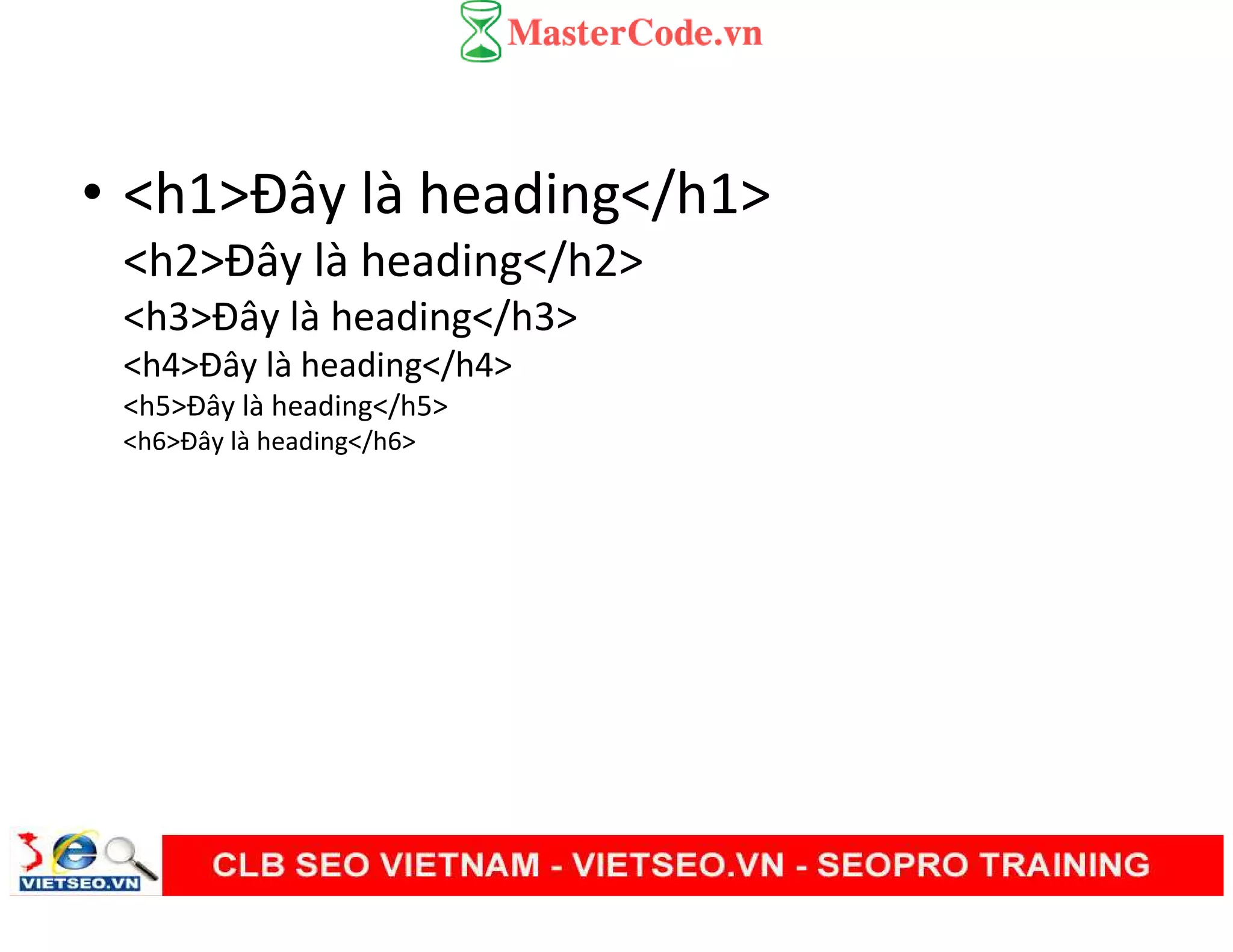 MasterCode.vn

• <h1>Đây là heading</h1>
<h2>Đây là heading</h2>
<h3>Đây là heading</h3>
<h4>Đây là heading</h4>
<h5>Đây là heading</h5>
<h6>Đây là heading</h6>

VIETSEO.VN

CLB SEO VIETNAM - VIETSEO.VN - SEOPRO TRAINING